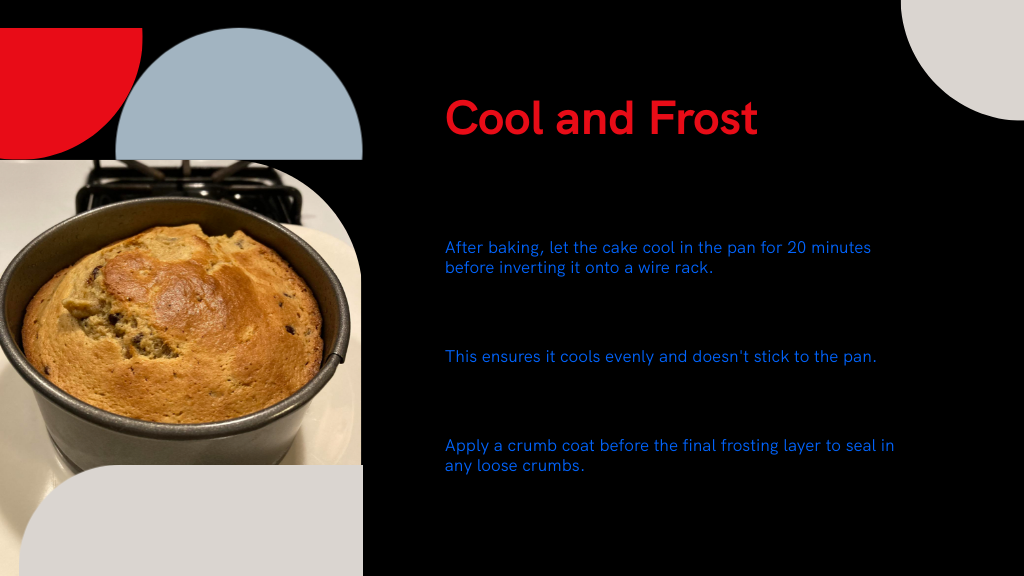 Cool and Frost

After baking, let the cake cool in the pan for 20 minutes before inverting it onto a wire rack.

This ensures it cools evenly and doesn't stick to the pan.

Apply a crumb coat before the final frosting layer to seal in any loose crumbs.